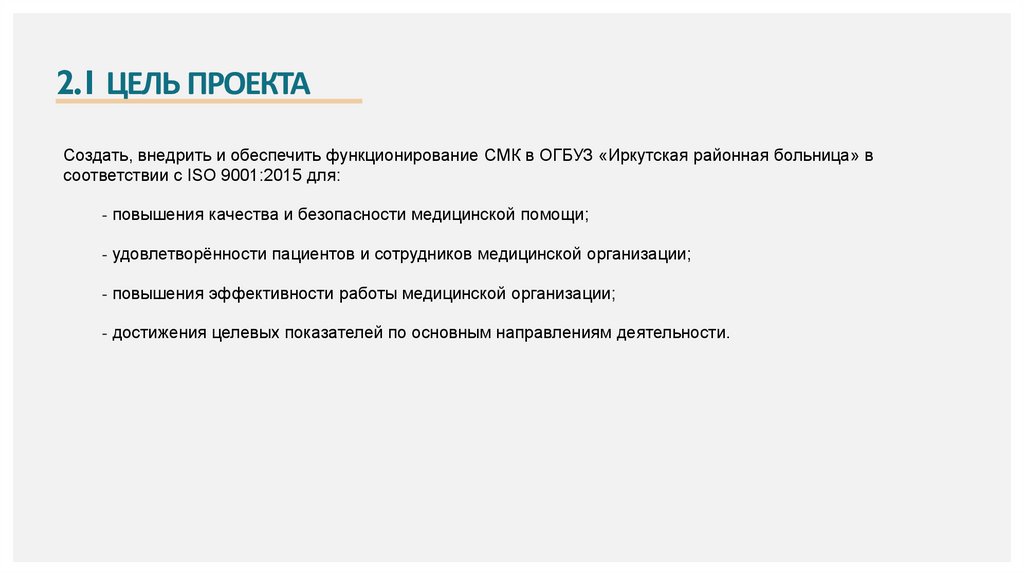 2.1 ЦЕЛЬ ПРОЕКТА

Создать, внедрить и обеспечить функционирование СМК в ОГБУЗ «Иркутская районная больница» в соответствии с ISO 9001:2015 для:

- повышения качества и безопасности медицинской помощи;

- удовлетворённости пациентов и сотрудников медицинской организации;

- повышения эффективности работы медицинской организации;

- достижения целевых показателей по основным направлениям деятельности.